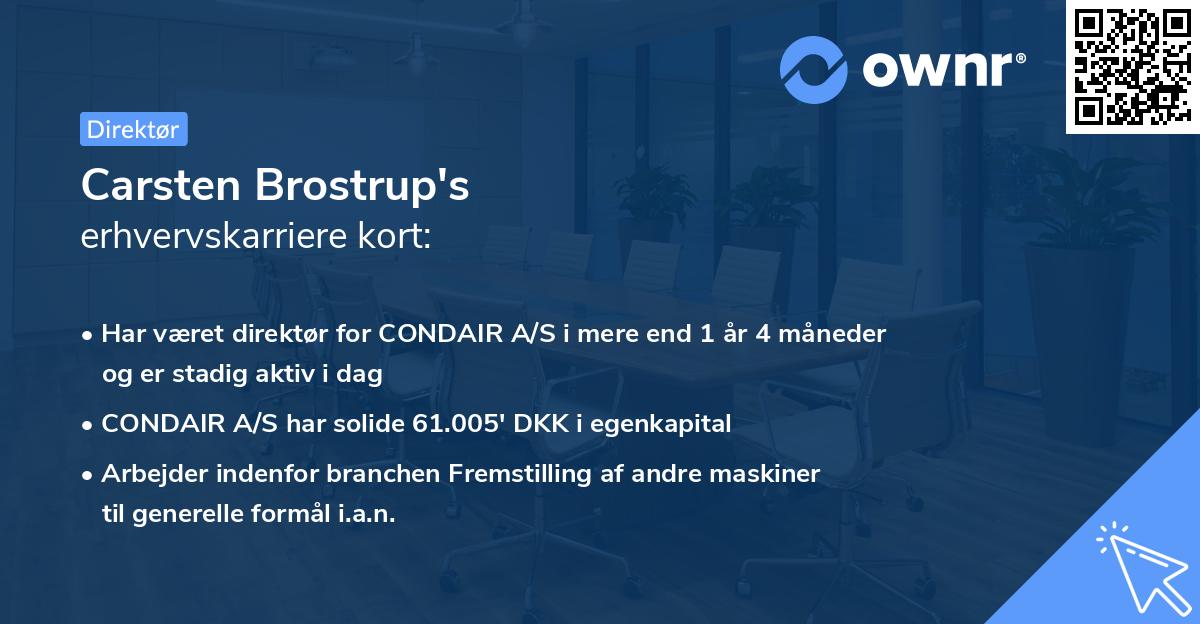 ownr®

Direktør

Carsten Brostrup's
erhvervskarriere kort:

• Har været direktør for CONDAIR A/S i mere end 1 år 4 måneder og er stadig aktiv i dag

• CONDAIR A/S har solide 61.005' DKK i egenkapital

• Arbejder indenfor branchen Fremstilling af andre maskiner til generelle formål i.a.n.